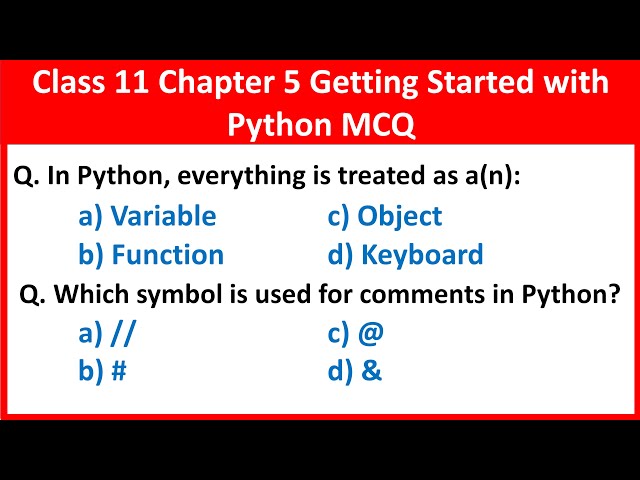 Class 11 Chapter 5 Getting Started with Python MCQ

Q. In Python, everything is treated as a(n):

a) Variable
b) Function
c) Object
d) Keyboard

Q. Which symbol is used for comments in Python?

a) //
b) #
c) @
d) &